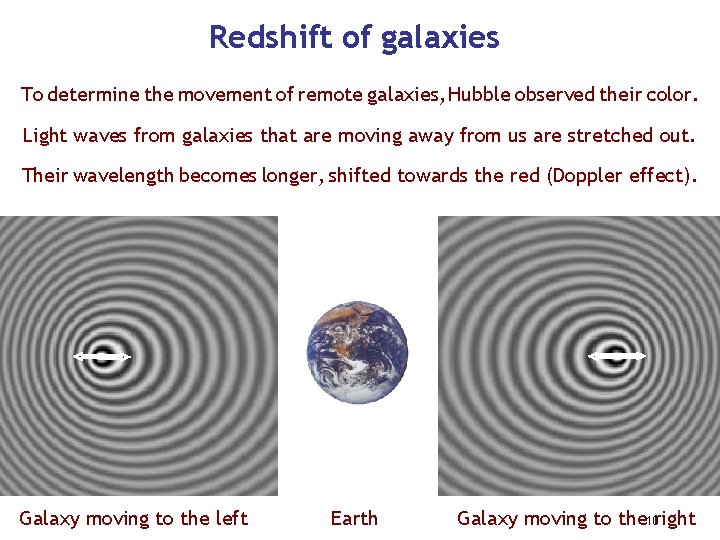 Redshift of galaxies

To determine the movement of remote galaxies, Hubble observed their color.

Light waves from galaxies that are moving away from us are stretched out.

Their wavelength becomes longer, shifted towards the red (Doppler effect).

Galaxy moving to the left

Earth

Galaxy moving to the right